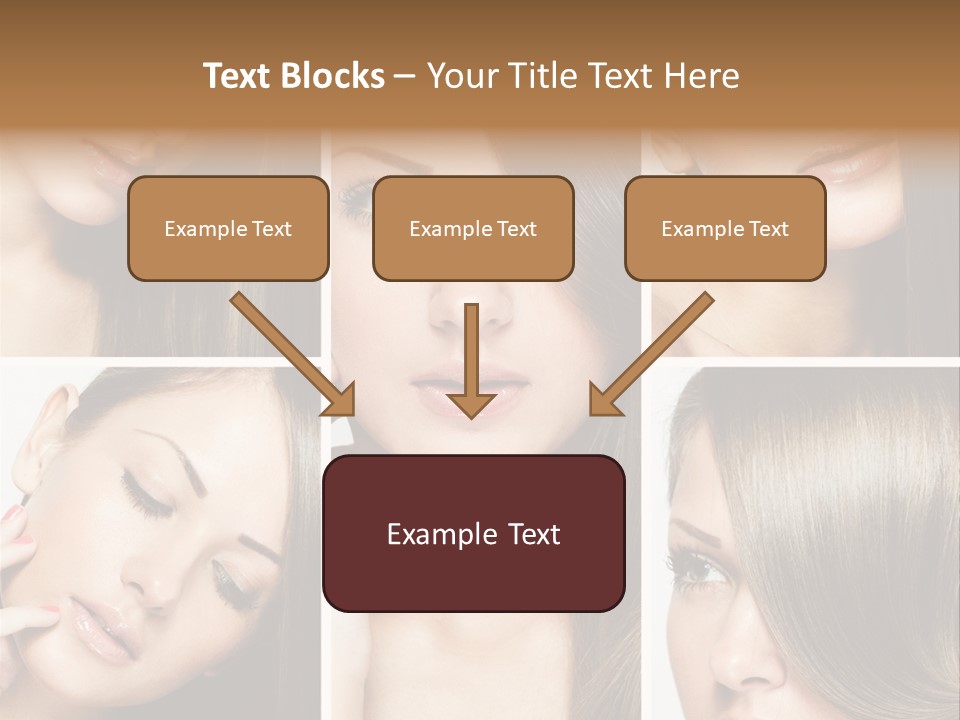 Text Blocks – Your Title Text Here

Example Text

Example Text

Example Text

Example Text